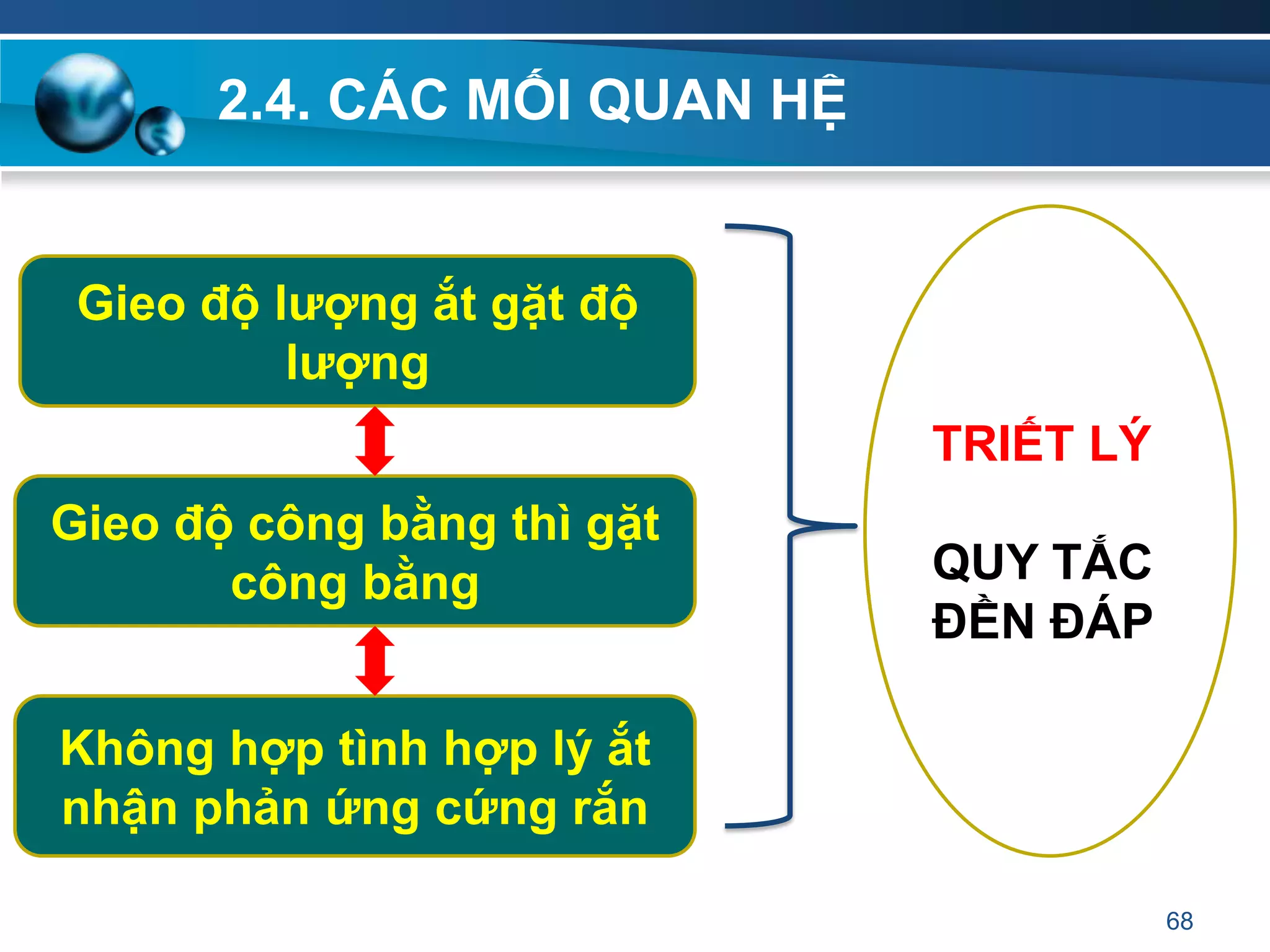 2.4. CÁC MỐI QUAN HỆ

Gieo độ lượng ắt gặt độ lượng

Gieo độ công bằng thì gặt công bằng

Không hợp tình hợp lý ắt nhận phản ứng cứng rắn

TRIẾT LÝ

QUY TẮC ĐỀN ĐÁP

68